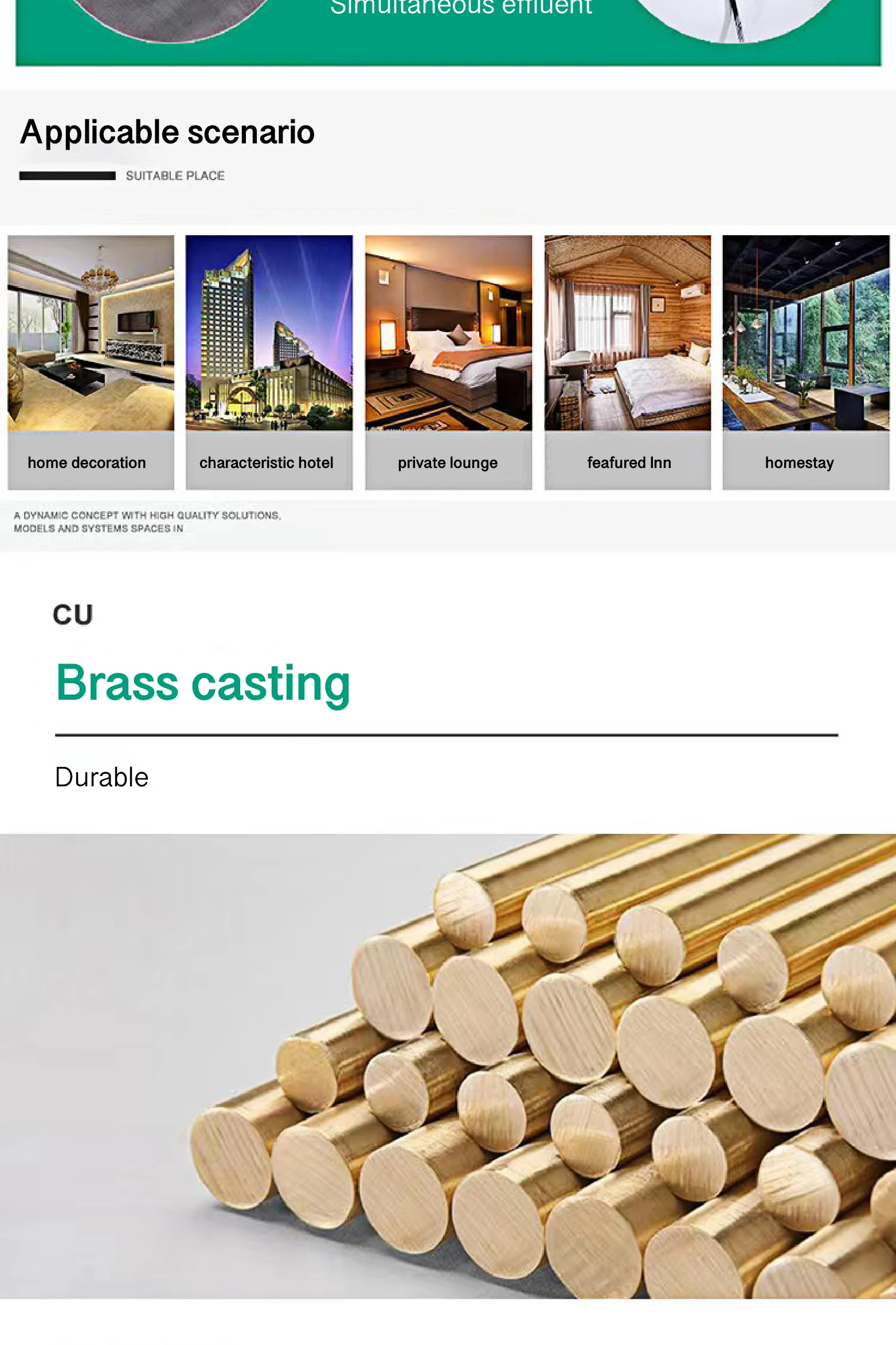 Simultaneous effluent

Applicable scenario

SUITABLE PLACE

home decoration

characteristic hotel

private lounge

feafured Inn

homestay

A DYNAMIC CONCEPT WITH HIGH QUALITY SOLUTIONS, MODELS AND SYSTEMS SPACES IN

CU

Brass casting

Durable